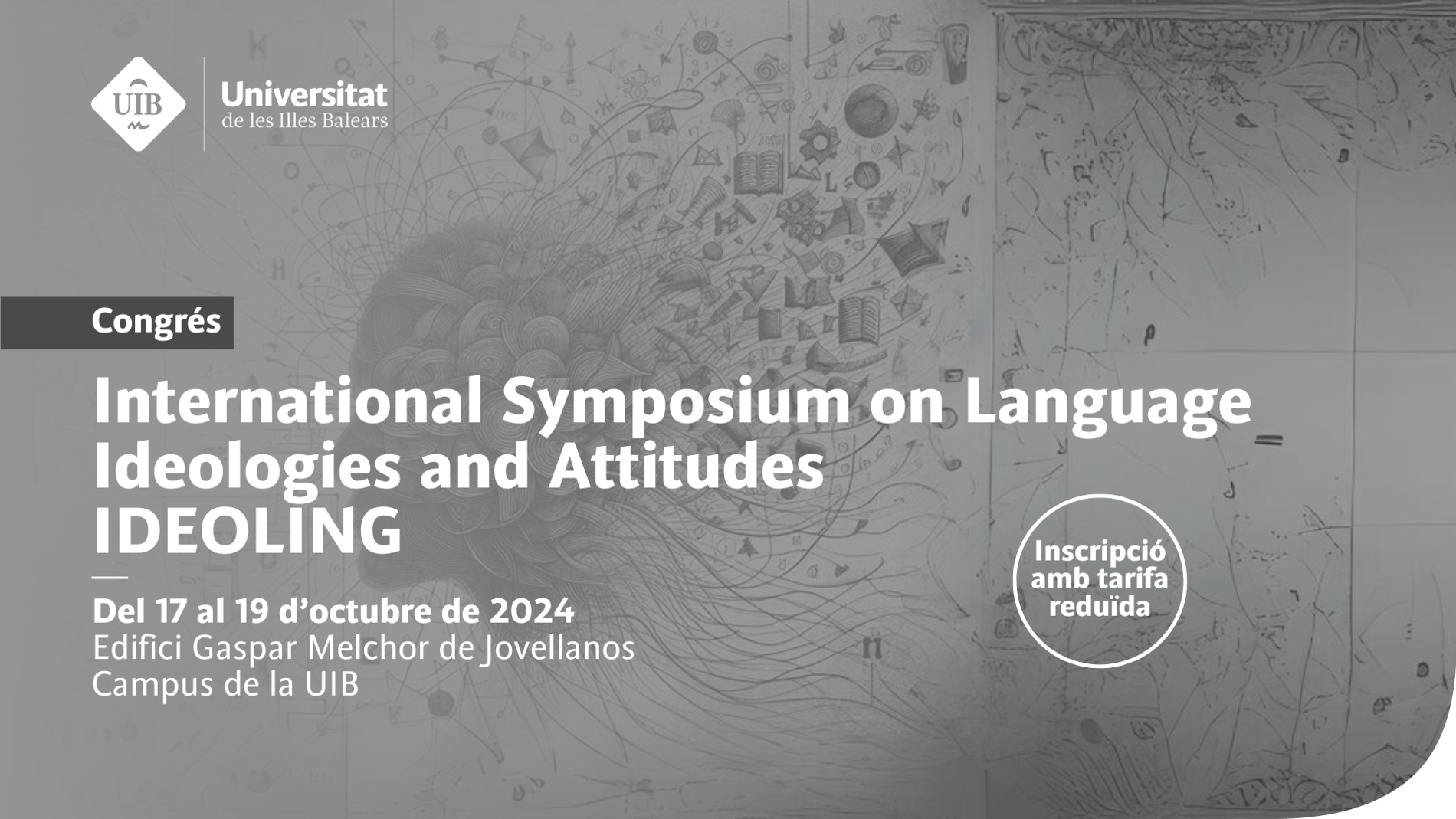 UIB

Universitat de les Illes Balears

Congrés

International Symposium on Language Ideologies and Attitudes IDEOLING

Del 17 al 19 d'octubre de 2024
Edifici Gaspar Melchor de Jovellanos
Campus de la UIB

Inscripció amb tarifa reduïda